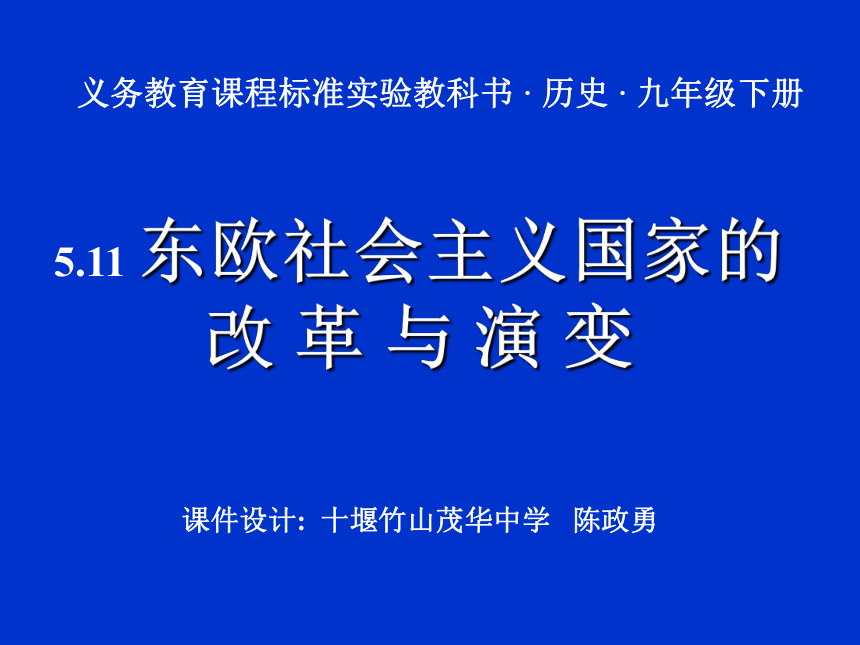 义务教育课程标准实验教科书 · 历史 · 九年级下册

5.11 东欧社会主义国家的改 革 与 演 变

课件设计: 十堰竹山茂华中学 陈政勇